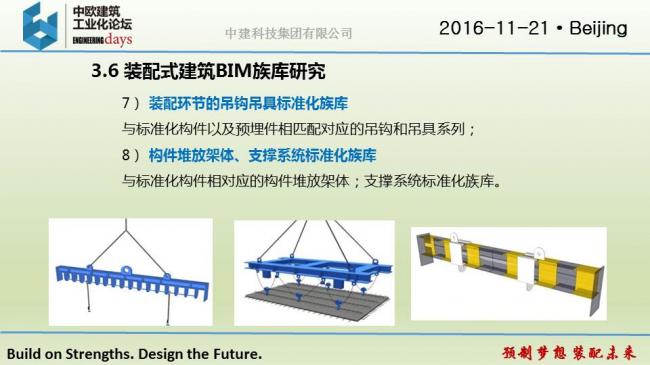 中欧建筑
工业化论坛
ENGINEERING days

中建科技集团有限公司

2016-11-21 • Beijing

3.6 装配式建筑BIM族库研究

7） 装配环节的吊钩吊具标准化族库

与标准化构件以及预埋件相匹配对应的吊钩和吊具系列；

8） 构件堆放架体、支撑系统标准化族库

与标准化构件相对应的构件堆放架体；支撑系统标准化族库。

Build on Strengths. Design the Future.

预制梦想 装配未来